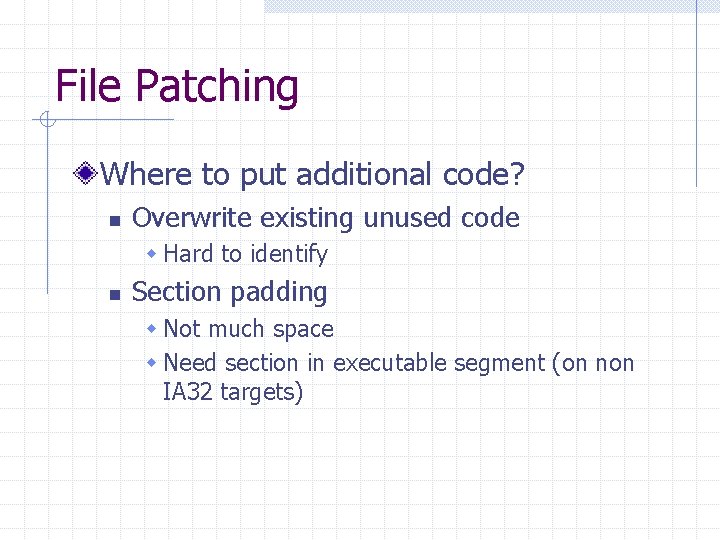 File Patching

Where to put additional code?

Overwrite existing unused code

Hard to identify

Section padding

Not much space

Need section in executable segment (on non IA32 targets)